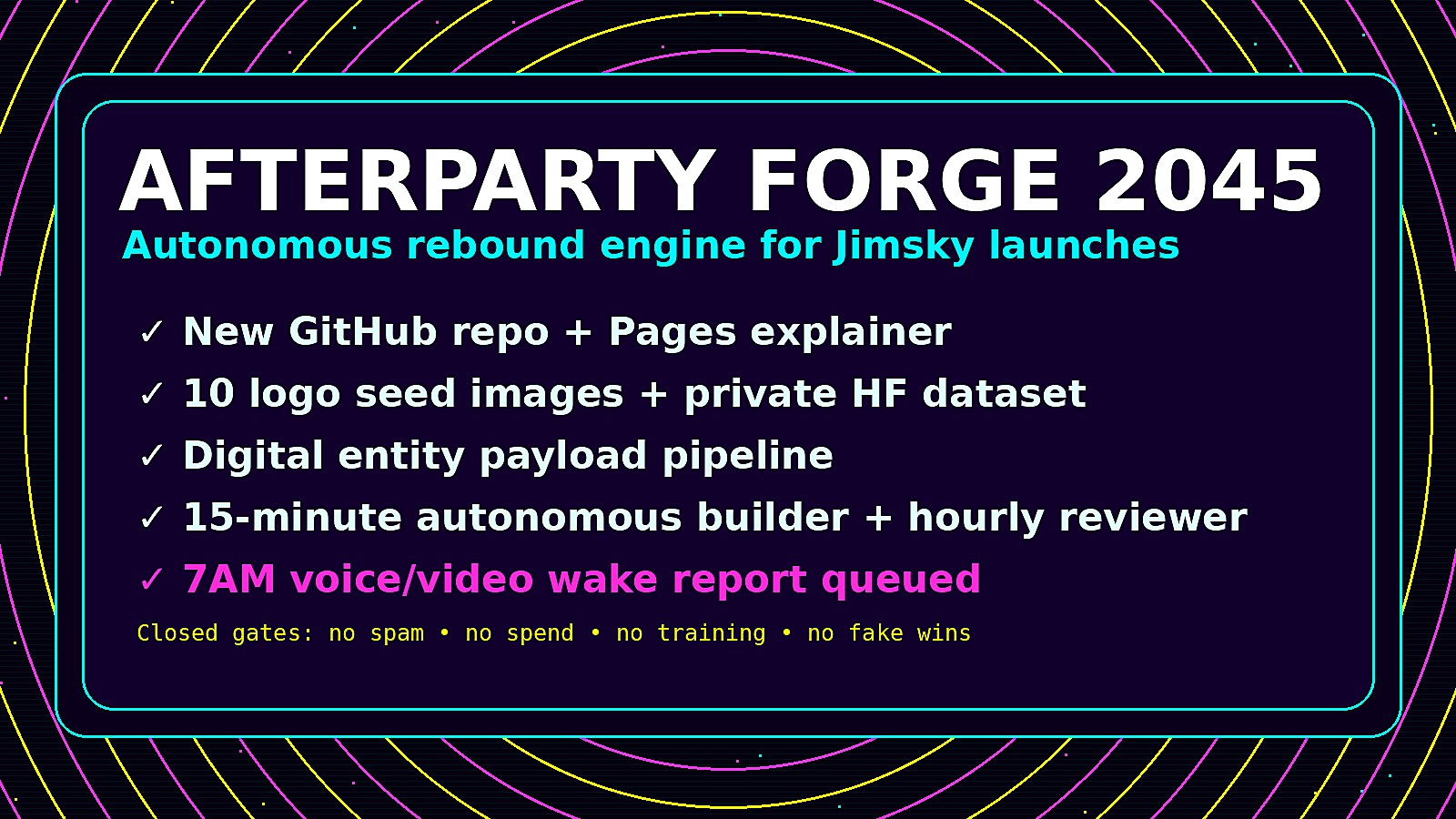 AFTERPARTY FORGE 2045

Autonomous rebound engine for Jimsky launches

✓ New GitHub repo + Pages explainer

✓ 10 logo seed images + private HF dataset

✓ Digital entity payload pipeline

✓ 15-minute autonomous builder + hourly reviewer

✓ 7AM voice/video wake report queued

Closed gates: no spam • no spend • no training • no fake wins